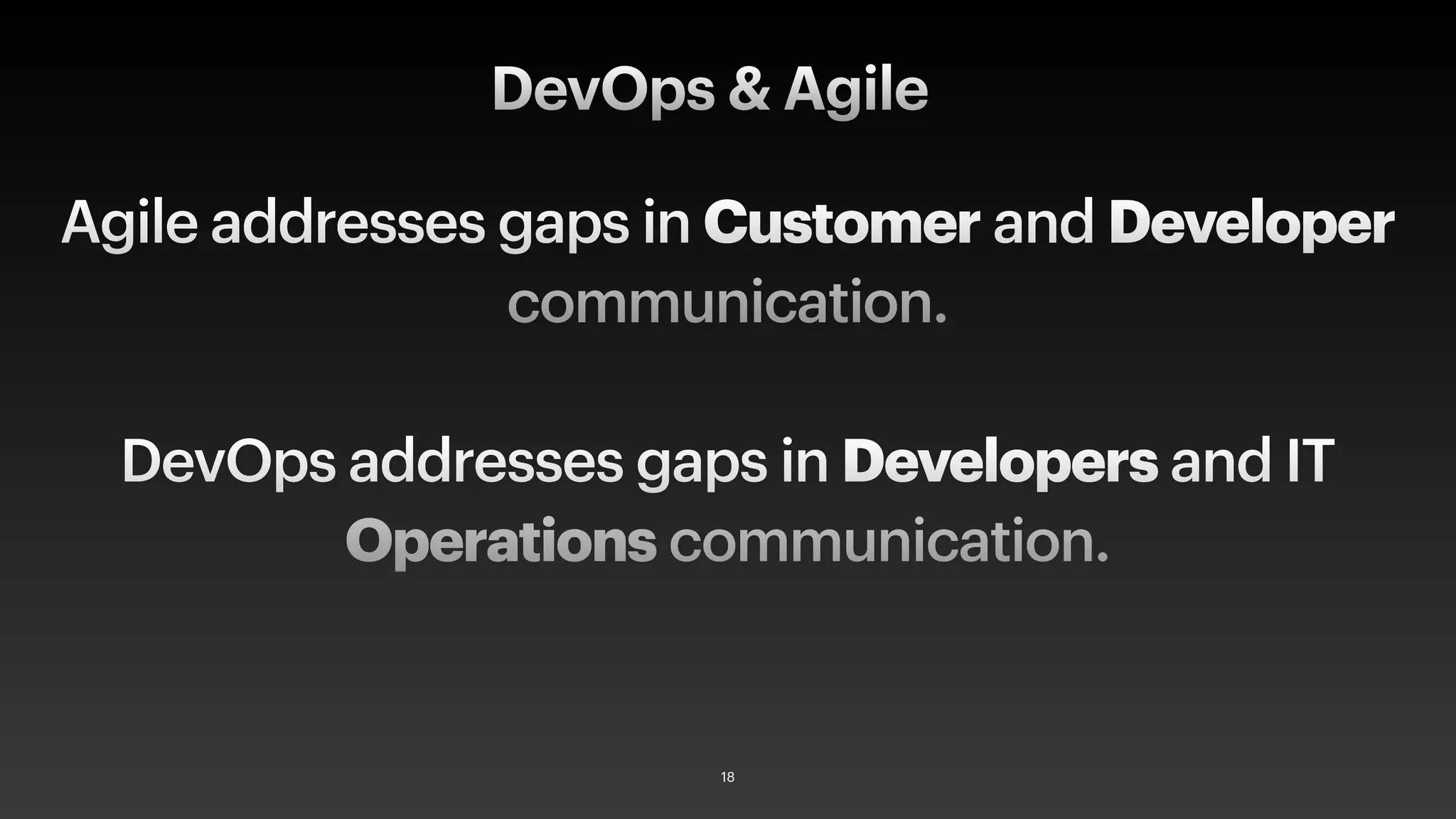 DevOps & Agile

Agile addresses gaps in Customer and Developer communication.

DevOps addresses gaps in Developers and IT Operations communication.

18